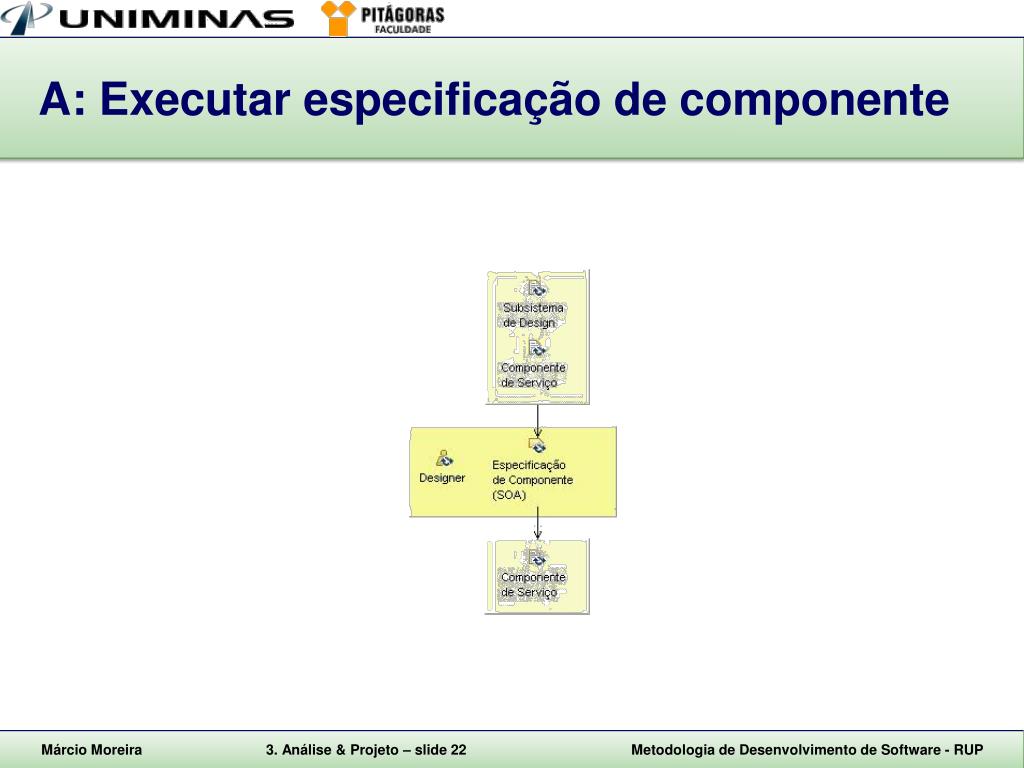 UNIMINAS PITÁGORAS FACULDADE

A: Executar especificação de componente

Subsistema de Design

Componente de Serviço

Designer

Especificação de Componente (SOA)

Componente de Serviço

Márcio Moreira

3. Análise & Projeto – slide 22

Metodologia de Desenvolvimento de Software - RUP